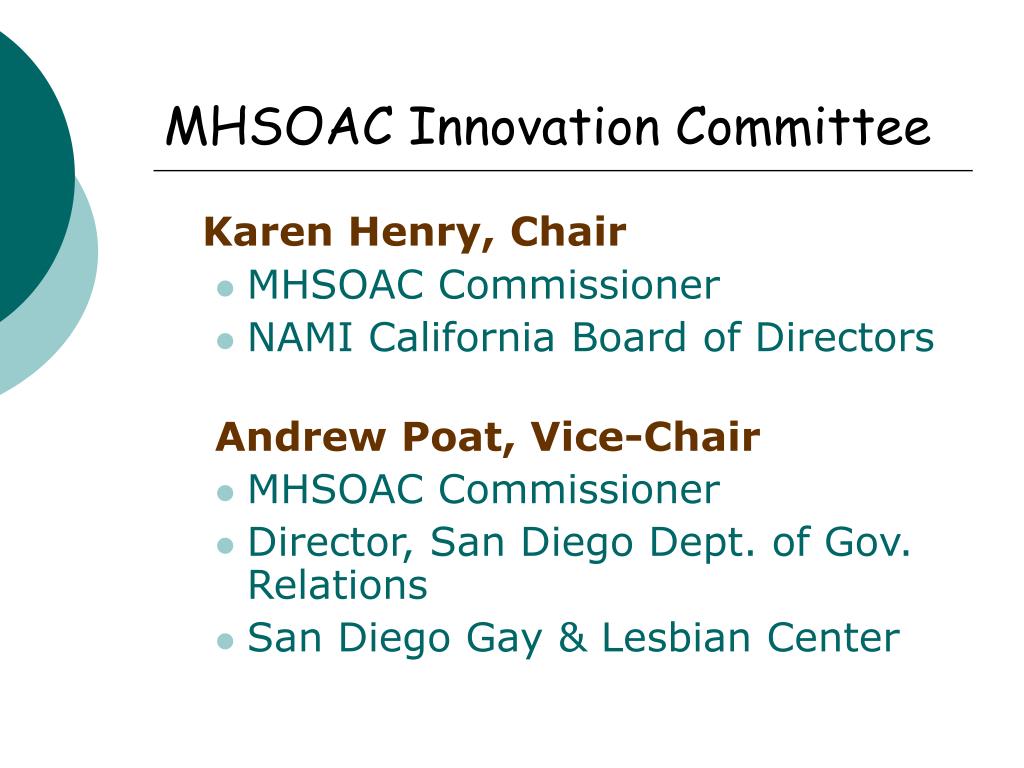 MHSOAC Innovation Committee

Karen Henry, Chair
- MHSOAC Commissioner
- NAMI California Board of Directors

Andrew Poat, Vice-Chair
- MHSOAC Commissioner
- Director, San Diego Dept. of Gov. Relations
- San Diego Gay & Lesbian Center